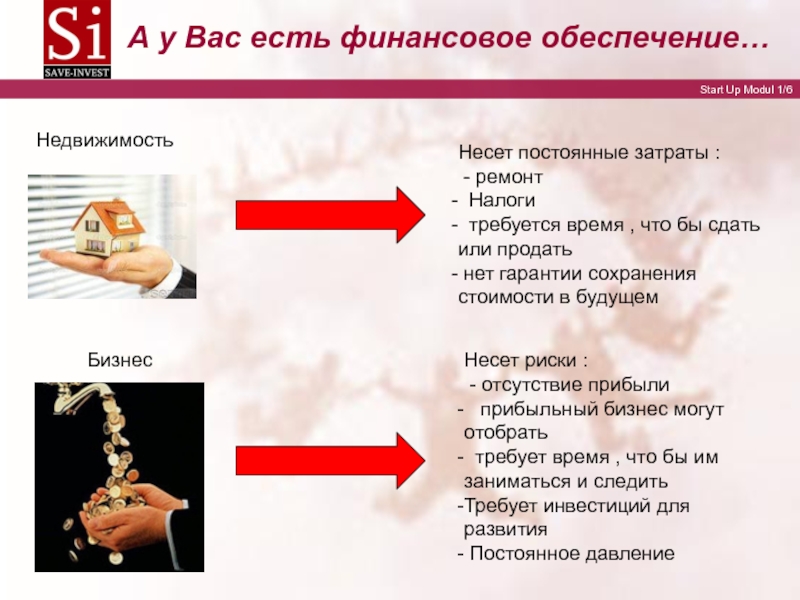 Si
SAVE-INVEST

А у Вас есть финансовое обеспечение…

Start Up Modul 1/6

Недвижимость

Несет постоянные затраты :
- ремонт
- Налоги
- требуется время , что бы сдать или продать
- нет гарантии сохранения стоимости в будущем

Бизнес

Несет риски :
- отсутствие прибыли
- прибыльный бизнес могут отобрать
- требует время , что бы им заниматься и следить
-Требует инвестиций для развития
- Постоянное давление